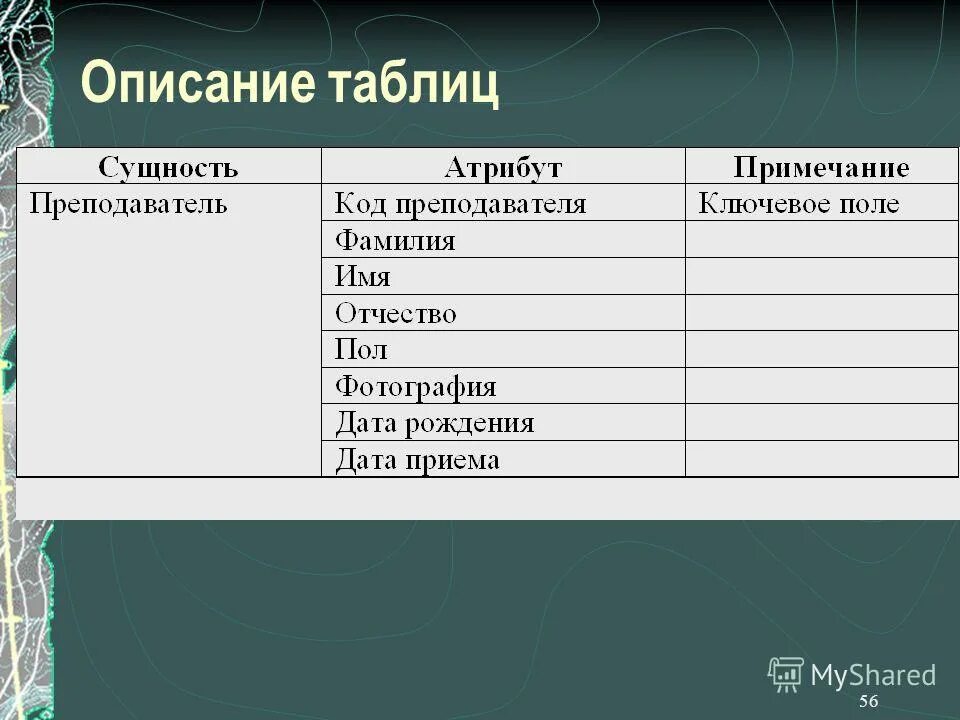 Описание таблиц

| Сущность | Атрибут | Примечание |
|---|---|---|
| Преподаватель | Код преподавателя | Ключевое поле |
| | Фамилия | |
| | Имя | |
| | Отчество | |
| | Пол | |
| | Фотография | |
| | Дата рождения | |
| | Дата приема | |

MyShared

56